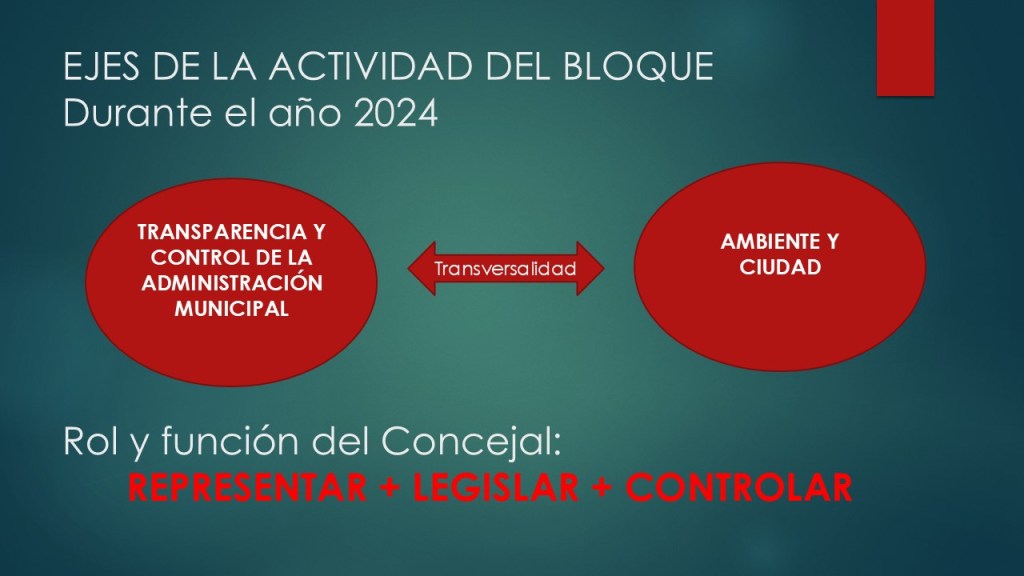 EJES DE LA ACTIVIDAD DEL BLOQUE
Durante el año 2024

TRANSPARENCIA Y CONTROL DE LA ADMINISTRACIÓN MUNICIPAL

Transversalidad

AMBIENTE Y CIUDAD

Rol y función del Concejal:
REPRESENTAR + LEGISLAR + CONTROLAR